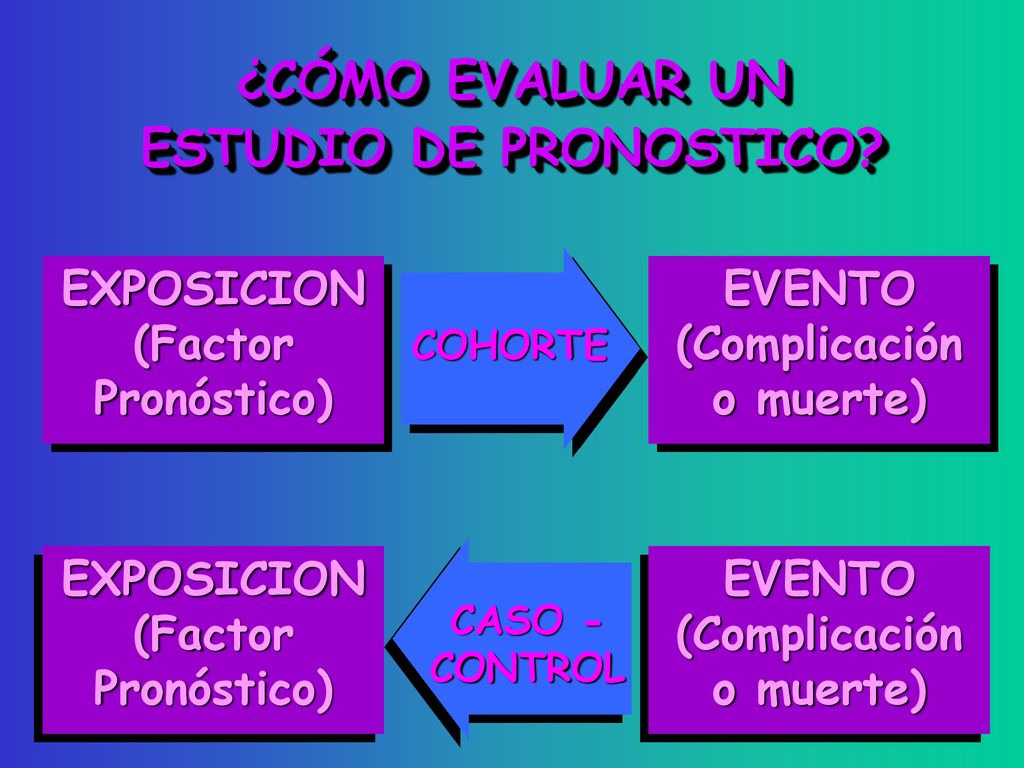 ¿CÓMO EVALUAR UN ESTUDIO DE PRONOSTICO?

EXPOSICION (Factor Pronóstico)

COHORTE

EVENTO (Complicación o muerte)

EXPOSICION (Factor Pronóstico)

CASO - CONTROL

EVENTO (Complicación o muerte)